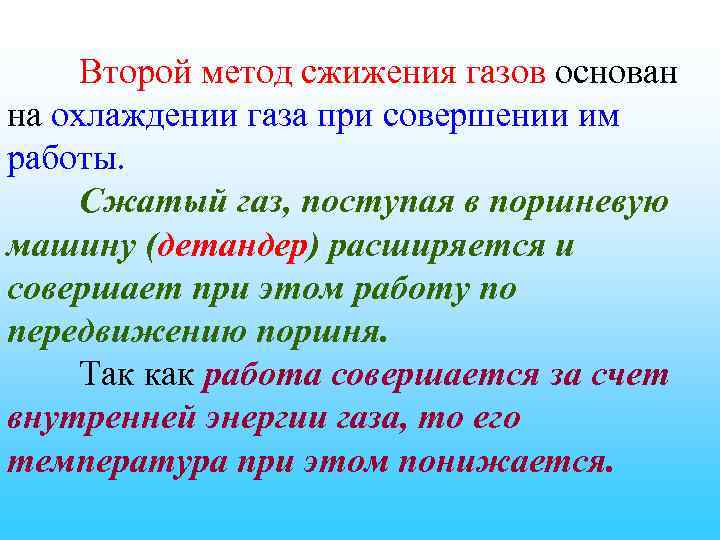 Второй метод сжижения газов основан на охлаждении газа при совершении им работы.

Сжатый газ, поступая в поршневую машину (детандер) расширяется и совершает при этом работу по передвижению поршня.

Так как работа совершается за счет внутренней энергии газа, то его температура при этом понижается.